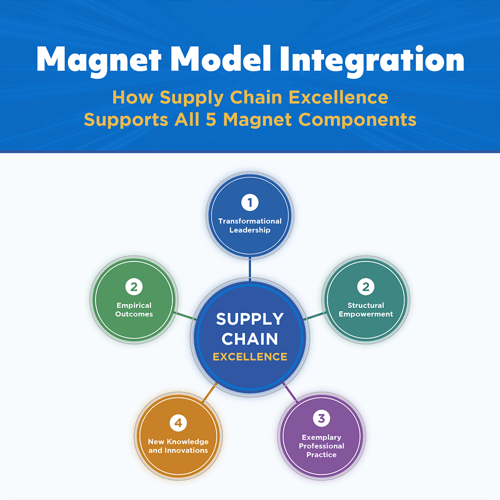 Magnet Model Integration

How Supply Chain Excellence Supports All 5 Magnet Components

1
Transformational Leadership

2
Empirical Outcomes

2
Structural Empowerment

SUPPLY CHAIN EXCELLENCE

4
New Knowledge and Innovations

3
Exemplary Professional Practice